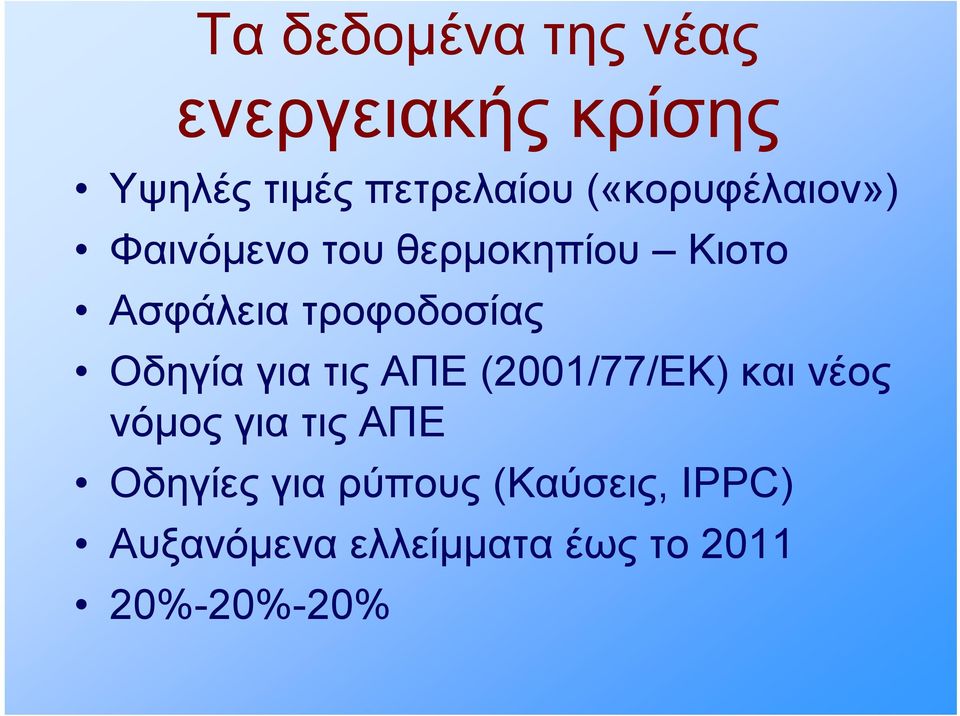 Τα δεδομένα της νέας ενεργειακής κρίσης

• Υψηλές τιμές πετρελαίου («κορυφέλαιον»)
• Φαινόμενο του θερμοκηπίου – Κιοτο
• Ασφάλεια τροφοδοσίας
• Οδηγία για τις ΑΠΕ (2001/77/ΕΚ) και νέος νόμος για τις ΑΠΕ
• Οδηγίες για ρύπους (Καύσεις, IPPC)
• Αυξανόμενα ελλείμματα έως το 2011
• 20%-20%-20%